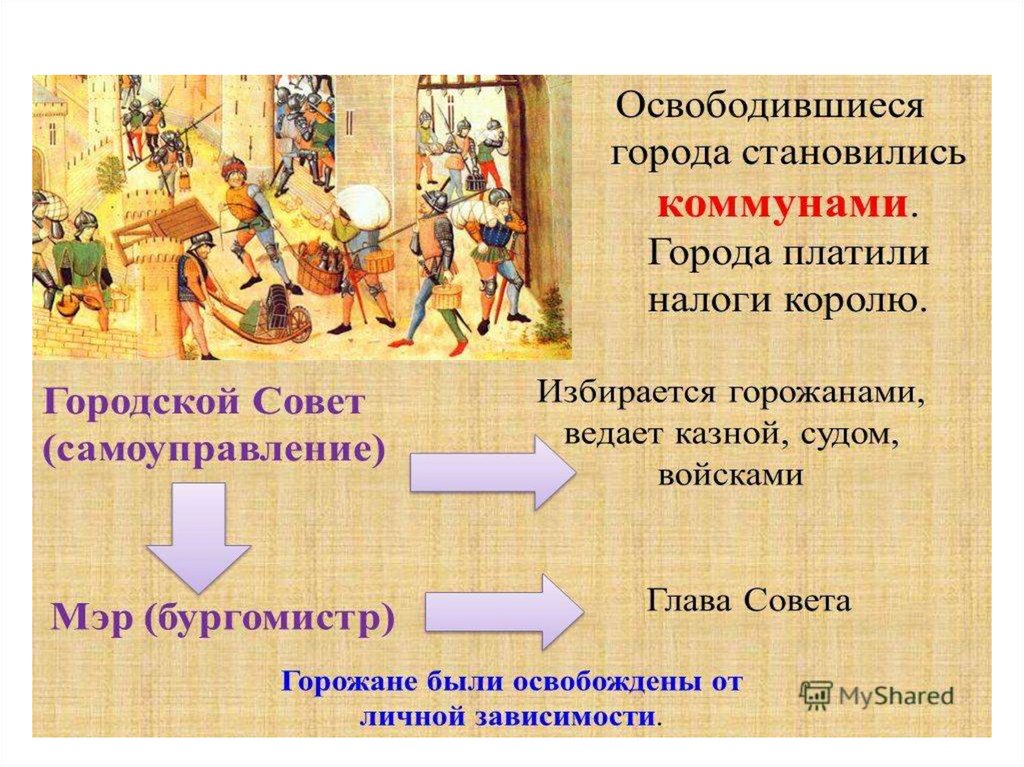 Освободившиеся города становились коммунами. Города платили налоги королю.

Городской Совет (самоуправление)

Избирается горожанами, ведает казной, судом, войсками

Мэр (бургомистр)

Глава Совета

Горожане были освобождены от личной зависимости.

MyShared